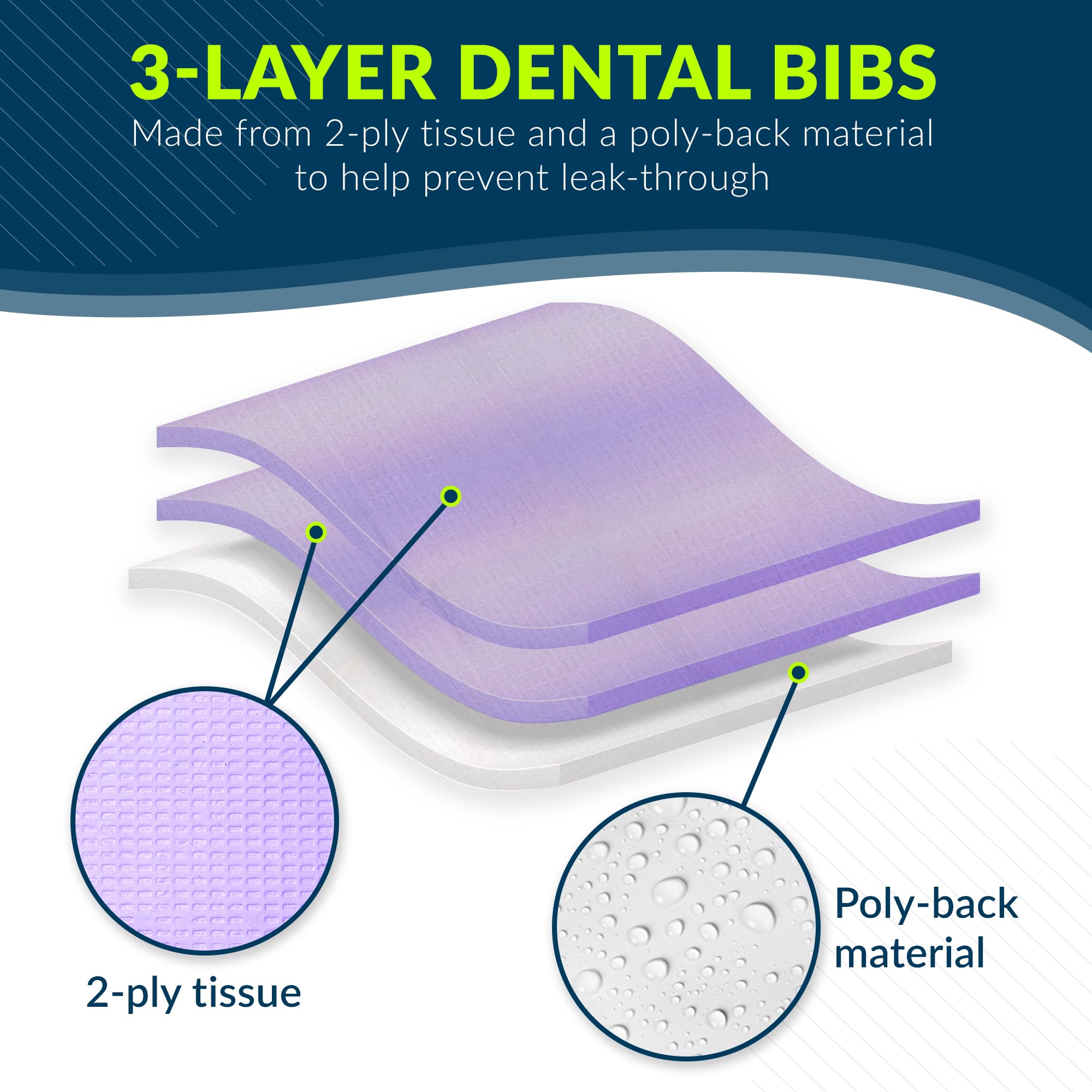 3-LAYER DENTAL BIBS

Made from 2-ply tissue and a poly-back material to help prevent leak-through

2-ply tissue

Poly-back material